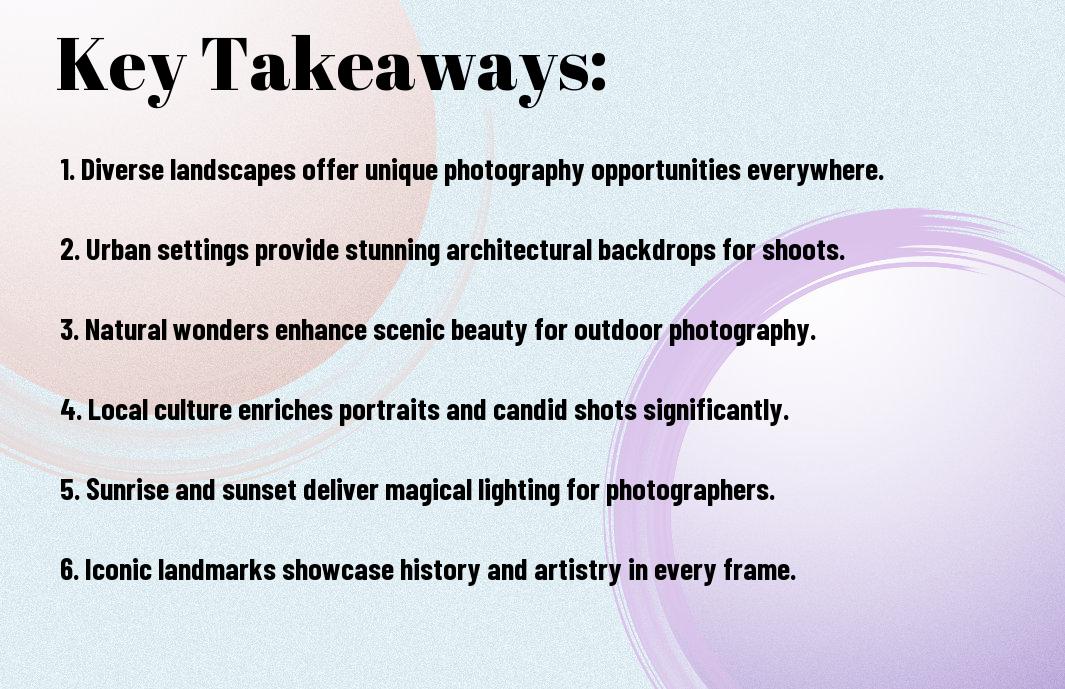 Key Takeaways:

1. Diverse landscapes offer unique photography opportunities everywhere.

2. Urban settings provide stunning architectural backdrops for shoots.

3. Natural wonders enhance scenic beauty for outdoor photography.

4. Local culture enriches portraits and candid shots significantly.

5. Sunrise and sunset deliver magical lighting for photographers.

6. Iconic landmarks showcase history and artistry in every frame.